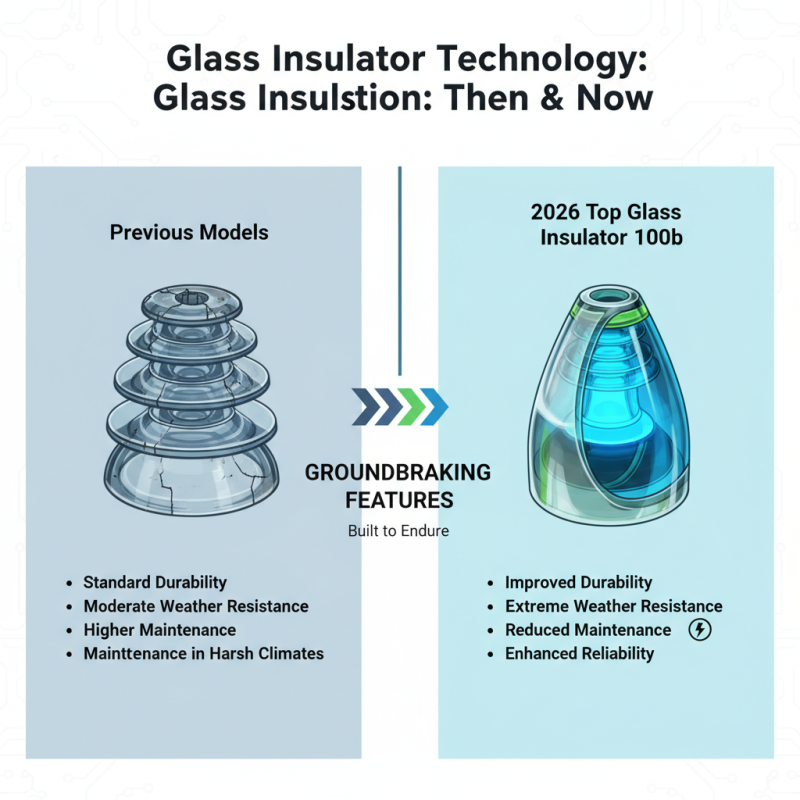 Glass Insulator Technology: Glass Insulstion: Then & Now

Previous Models

- Standard Durability
- Moderate Weather Resistance
- Higher Maintenance
- Mainttenance in Harsh Climates

GROUNDBRAKING FEATURES

Built to Endure

2026 Top Glass Insulator 100b

- Improved Durability
- Extreme Weather Resistance
- Reduced Maintenance
- Enhanced Reliability